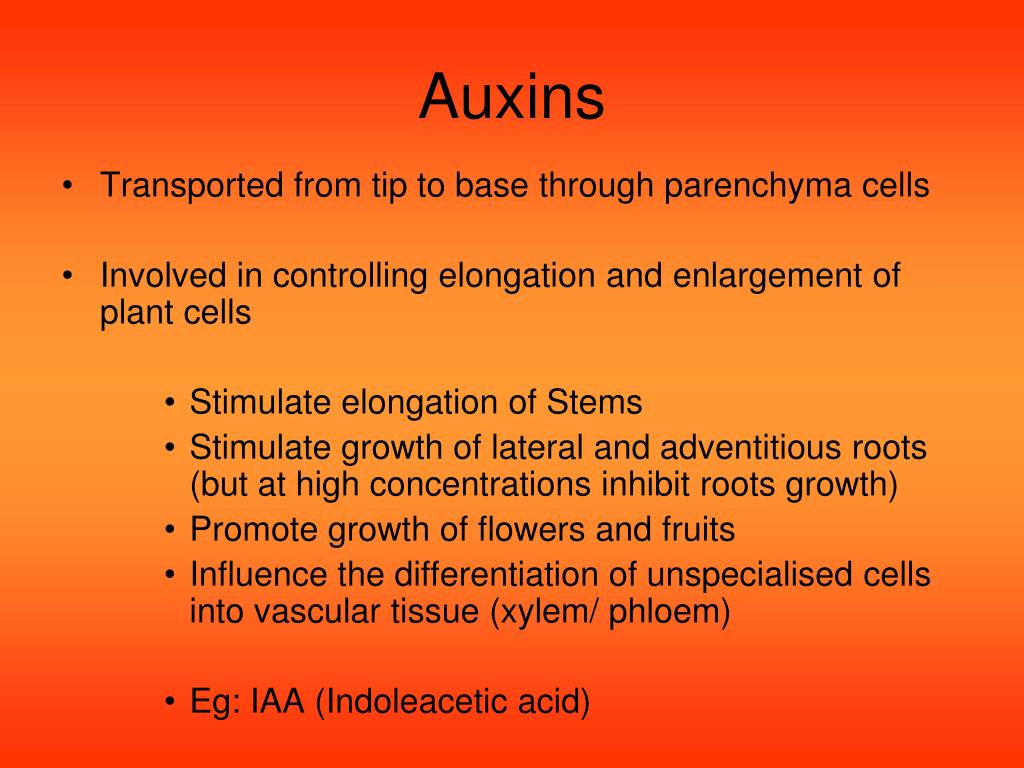 Auxins

• Transported from tip to base through parenchyma cells

• Involved in controlling elongation and enlargement of plant cells

• Stimulate elongation of Stems
• Stimulate growth of lateral and adventitious roots (but at high concentrations inhibit roots growth)
• Promote growth of flowers and fruits
• Influence the differentiation of unspecialised cells into vascular tissue (xylem/ phloem)

• Eg: IAA (Indoleacetic acid)